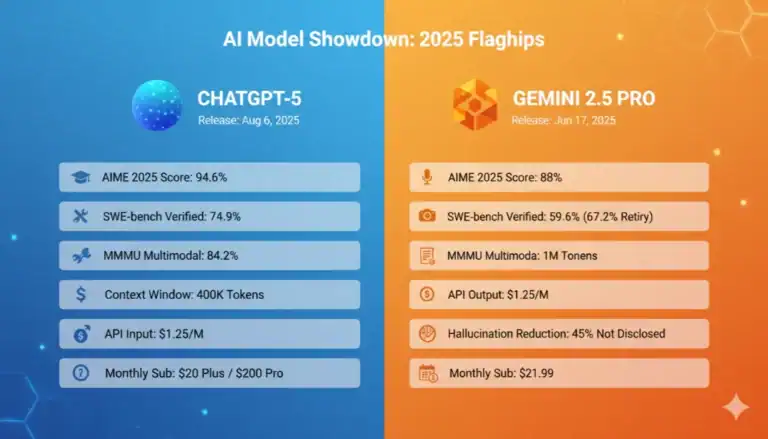 AI Model Showdown: 2025 Flaghips

CHATGPT-5
Release: Aug 6, 2025

AIME 2025 Score: 94.6%

SWE-bench Verified: 74.9%

MMMU Multimodal: 84.2%

Context Window: 400K Tokens

API Input: $1.25/M

Monthly Sub: $20 Plus / $200 Pro

GEMINI 2.5 PRO
Release: Jun 17, 2025

AIME 2025 Score: 88%

SWE-bench Verified: 59.6% (67.2% Retiry)

MMMU Multimoda: 1M Tonens

API Output: $1.25/M

Hallucination Reduction: 45% Not Disclosed

Monthly Sub: $21.99